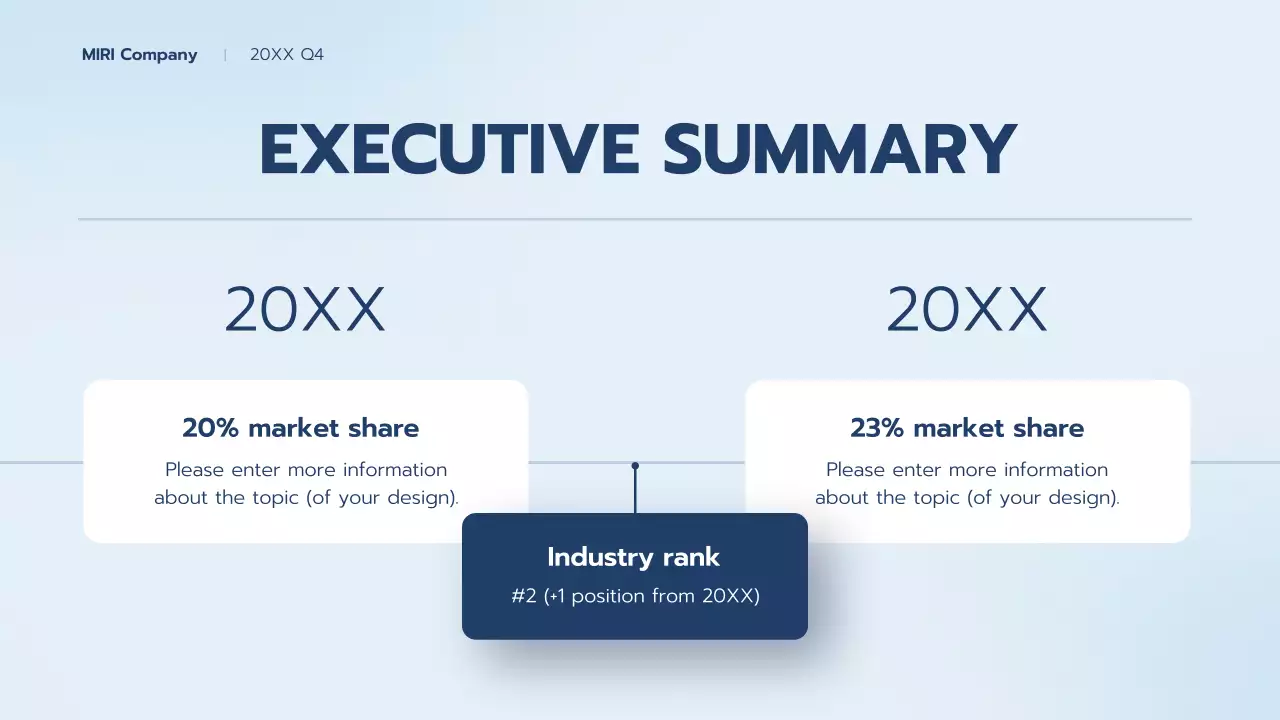 MIRI Company | 20XX Q4

EXECUTIVE SUMMARY

20XX

20% market share

Please enter more information about the topic (of your design).

20XX

23% market share

Please enter more information about the topic (of your design).

Industry rank

#2 (+1 position from 20XX)